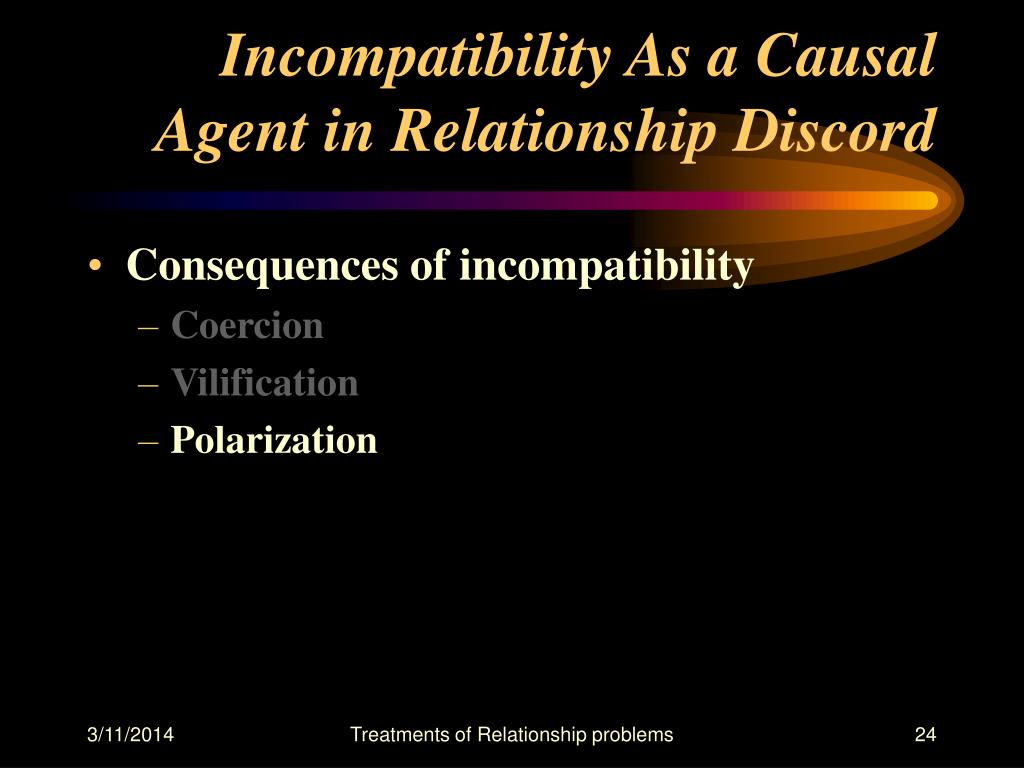 Incompatibility As a Causal Agent in Relationship Discord

• Consequences of incompatibility
– Coercion
– Vilification
– Polarization

3/11/2014
Treatments of Relationship problems
24